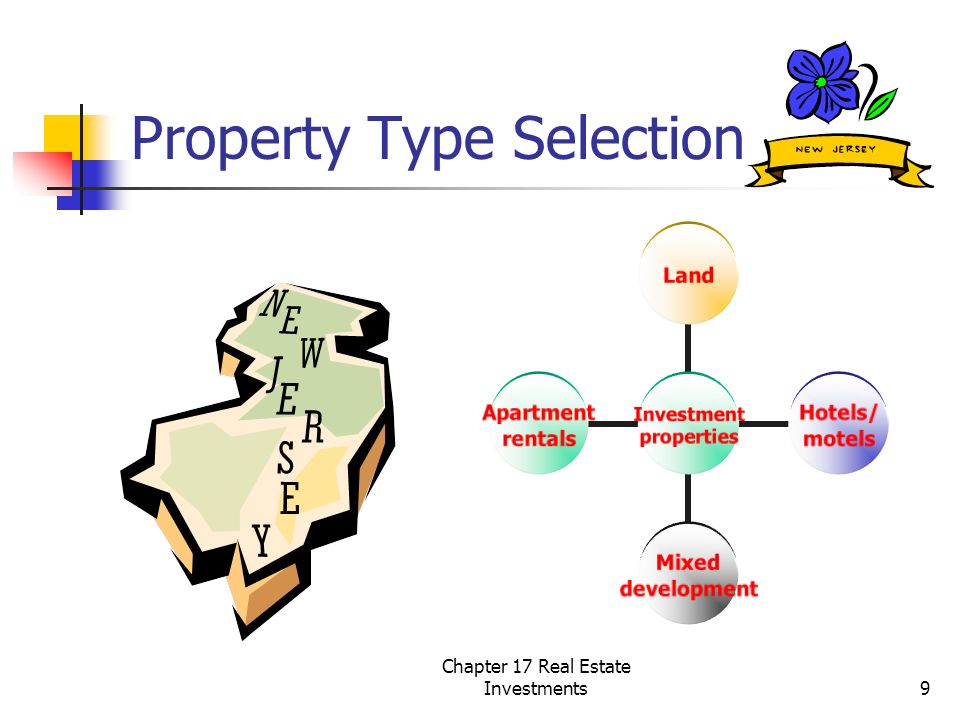 Property Type Selection

NEW JERSEY

NEW JERSEY

Land

Apartment rentals

Investment properties

Hotels/ motels

Mixed development

Chapter 17 Real Estate Investments

9